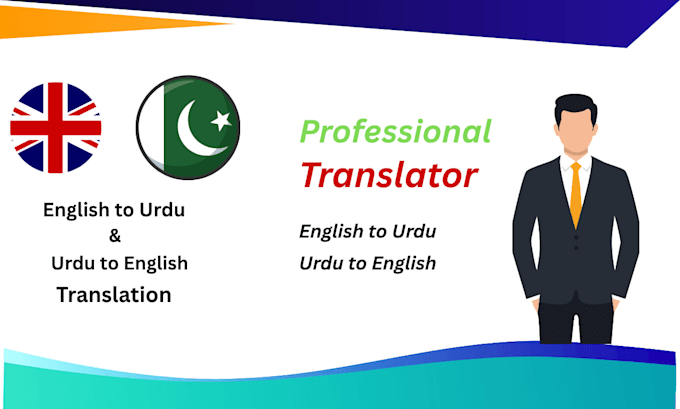 English to Urdu
&
Urdu to English
Translation

Professional
Translator

English to Urdu
Urdu to English